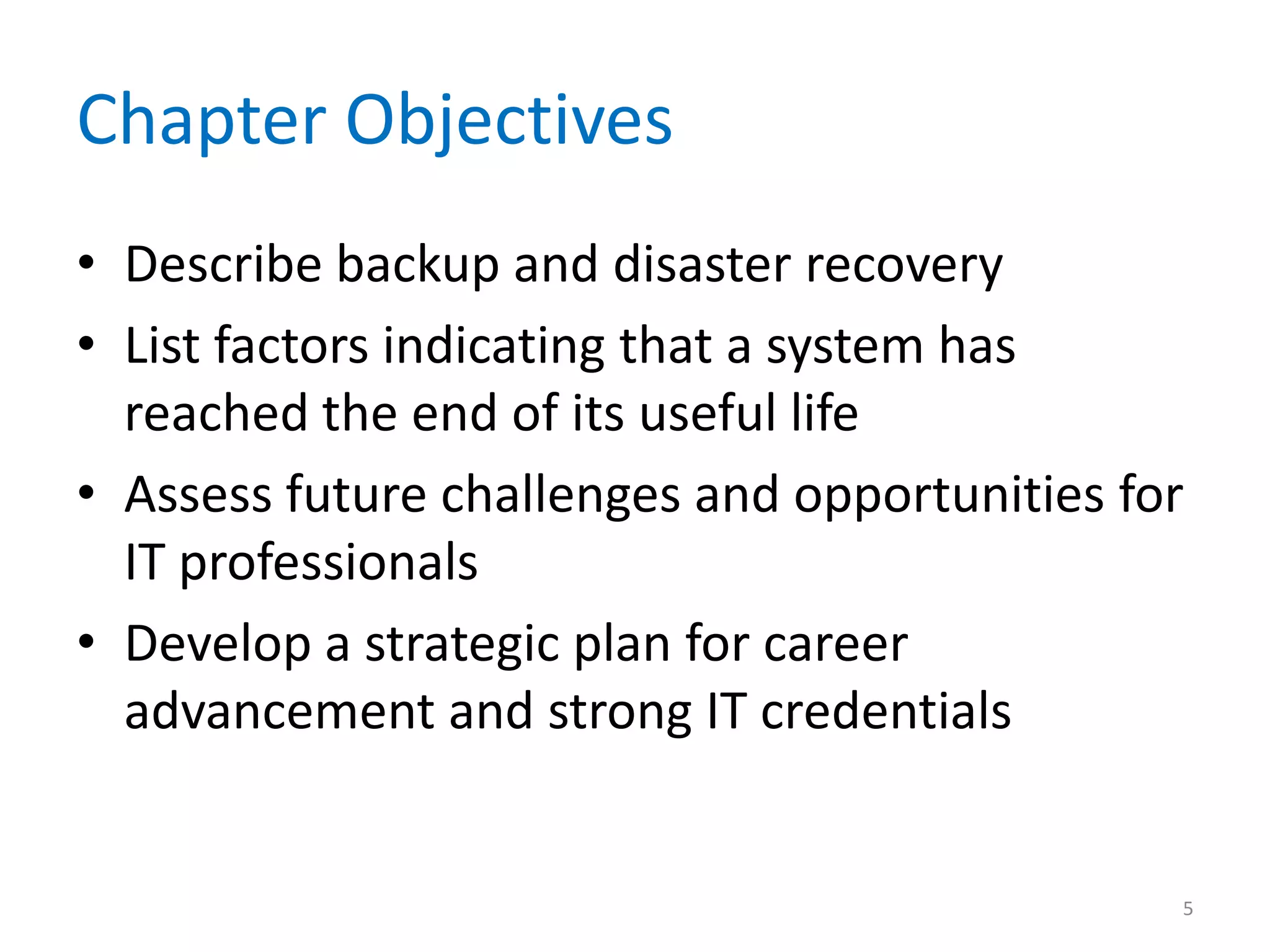 Chapter Objectives

• Describe backup and disaster recovery
• List factors indicating that a system has reached the end of its useful life
• Assess future challenges and opportunities for IT professionals
• Develop a strategic plan for career advancement and strong IT credentials

5